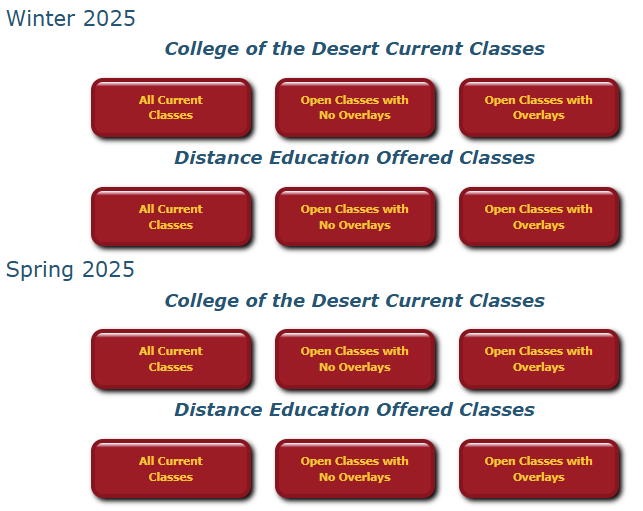 Winter 2025

College of the Desert Current Classes

All Current Classes

Open Classes with No Overlays

Open Classes with Overlays

Distance Education Offered Classes

All Current Classes

Open Classes with No Overlays

Open Classes with Overlays

Spring 2025

College of the Desert Current Classes

All Current Classes

Open Classes with No Overlays

Open Classes with Overlays

Distance Education Offered Classes

All Current Classes

Open Classes with No Overlays

Open Classes with Overlays